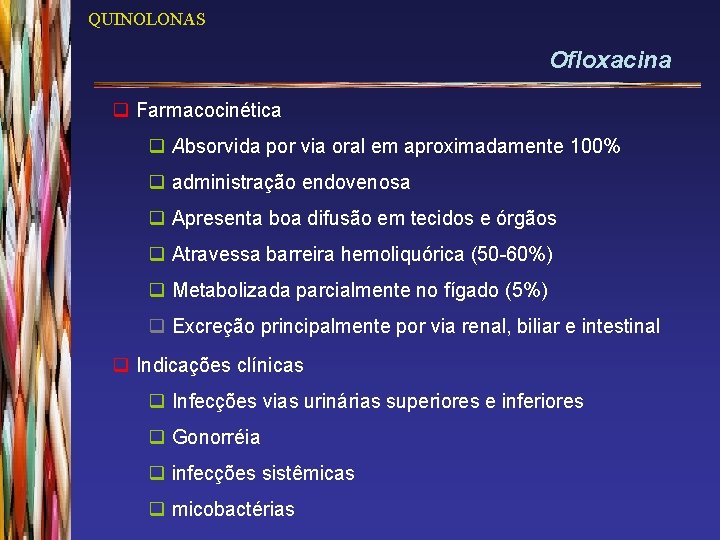 QUINOLONAS

Ofloxacina

Farmacocinética

Absorvida por via oral em aproximadamente 100%

administração endovenosa

Apresenta boa difusão em tecidos e órgãos

Atravessa barreira hemoliquórica (50-60%)

Metabolizada parcialmente no fígado (5%)

Excreção principalmente por via renal, biliar e intestinal

Indicações clínicas

Infecções vias urinárias superiores e inferiores

Gonorréia

infecções sistêmicas

micobactérias